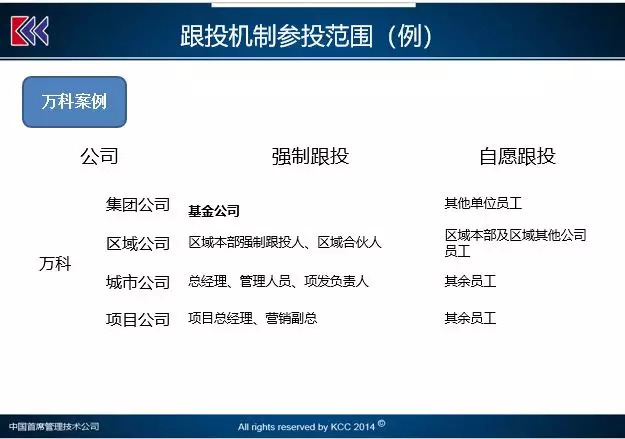 跟投机制参投范围（例）

万科案例

| 公司 | | 强制跟投 | 自愿跟投 |
|---|---|---|---|
| 万科 | 集团公司 | 基金公司 | 其他单位员工 |
| | 区域公司 | 区域本部强制跟投人、区域合伙人 | 区域本部及区域其他公司员工 |
| | 城市公司 | 总经理、管理人员、项发负责人 | 其余员工 |
| | 项目公司 | 项目总经理、营销副总 | 其余员工 |

中国首席管理技术公司

All rights reserved by KCC 2014 ©